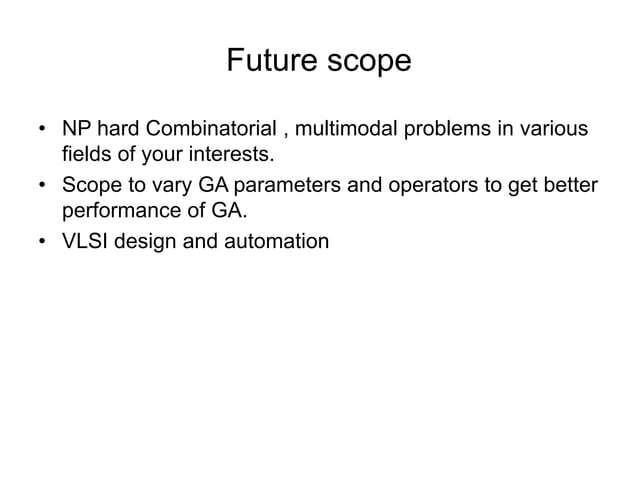 Future scope

• NP hard Combinatorial , multimodal problems in various fields of your interests.
• Scope to vary GA parameters and operators to get better performance of GA.
• VLSI design and automation